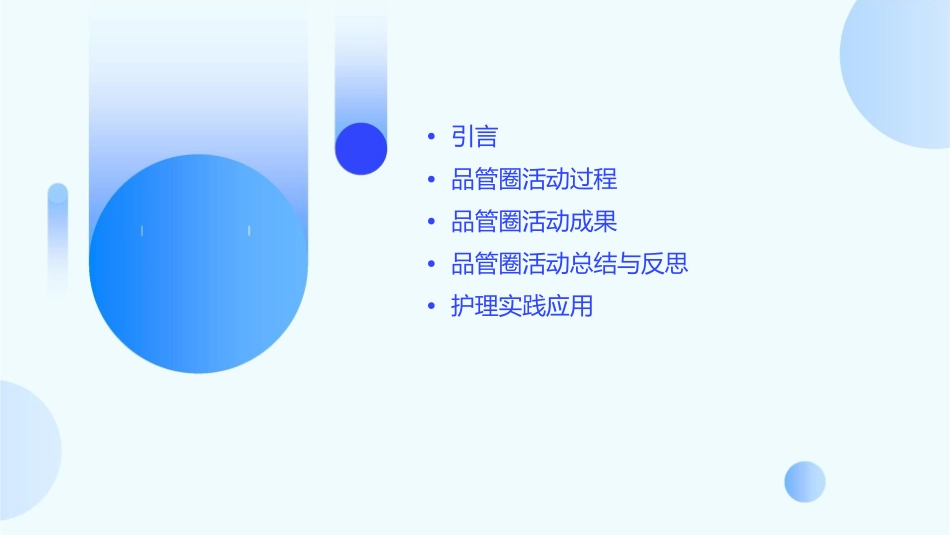 • 引言
• 品管圈活动过程
• 品管圈活动成果
• 品管圈活动总结与反思
• 护理实践应用